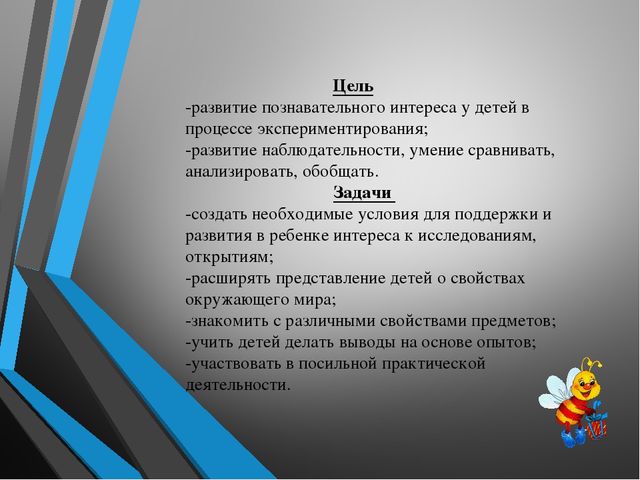 Цель
-развитие познавательного интереса у детей в процессе экспериментирования;
-развитие наблюдательности, умение сравнивать, анализировать, обобщать.
Задачи
-создать необходимые условия для поддержки и развития в ребенке интереса к исследованиям, открытиям;
-расширять представление детей о свойствах окружающего мира;
-знакомить с различными свойствами предметов;
-учить детей делать выводы на основе опытов;
-участвовать в посильной практической деятельности.